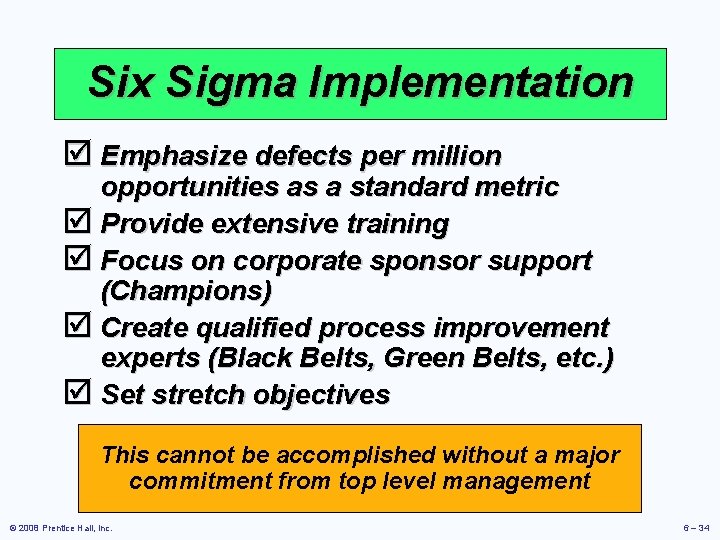 Six Sigma Implementation

☑ Emphasize defects per million opportunities as a standard metric
☑ Provide extensive training
☑ Focus on corporate sponsor support (Champions)
☑ Create qualified process improvement experts (Black Belts, Green Belts, etc.)
☑ Set stretch objectives

This cannot be accomplished without a major commitment from top level management

© 2008 Prentice Hall, Inc.

6 – 34